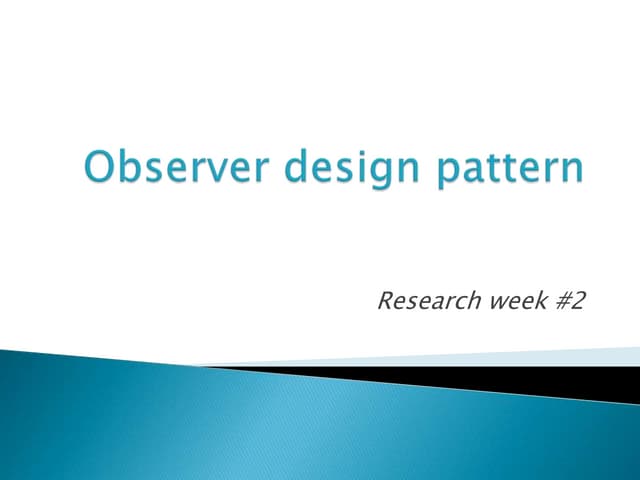 Observer design pattern

Research week #2